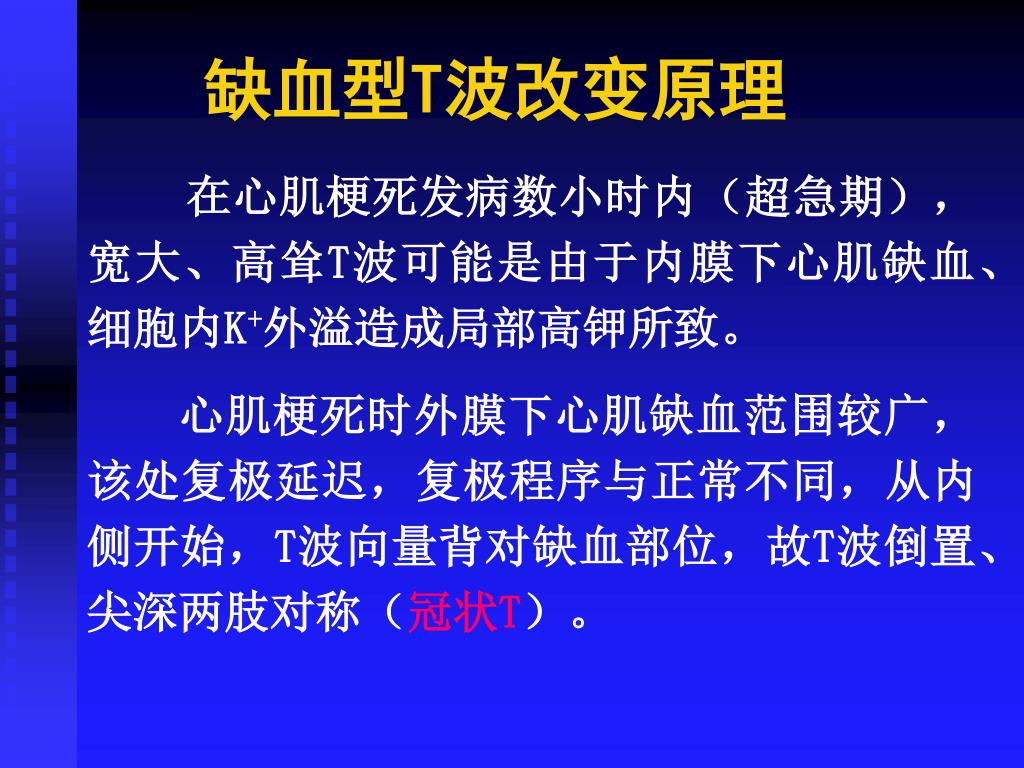 缺血型T波改变原理

在心肌梗死发病数小时内（超急期），宽大、高耸T波可能是由于内膜下心肌缺血、细胞内$K^+$外溢造成局部高钾所致。

心肌梗死时外膜下心肌缺血范围较广，该处复极延迟，复极程序与正常不同，从内侧开始，T波向量背对缺血部位，故T波倒置、尖深两肢对称（冠状T）。